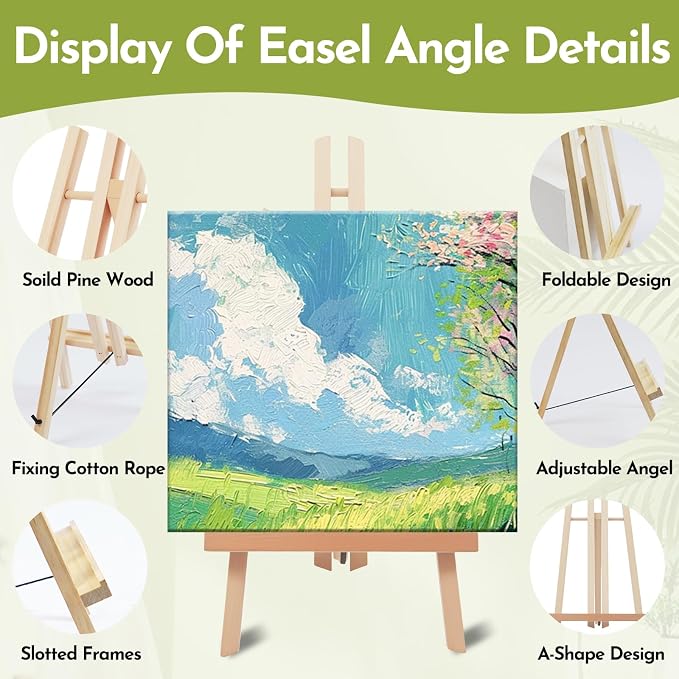 Display Of Easel Angle Details

Soild Pine Wood

Fixing Cotton Rope

Slotted Frames

Foldable Design

Adjustable Angel

A-Shape Design